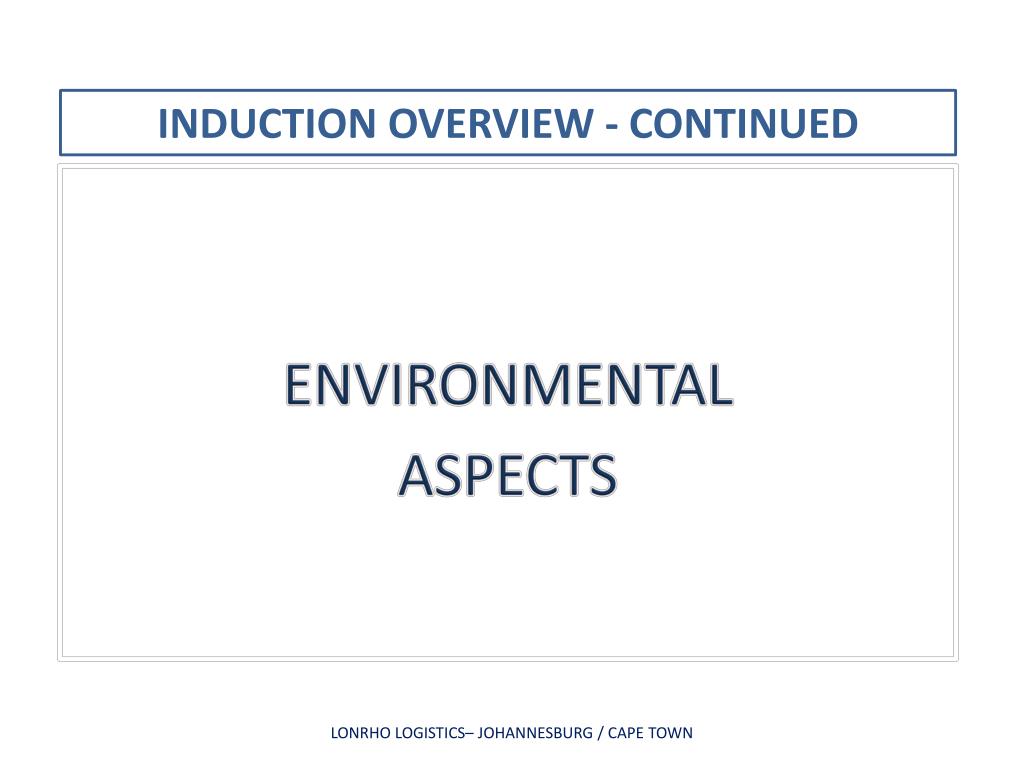 INDUCTION OVERVIEW - CONTINUED

ENVIRONMENTAL ASPECTS

LONRHO LOGISTICS– JOHANNESBURG / CAPE TOWN